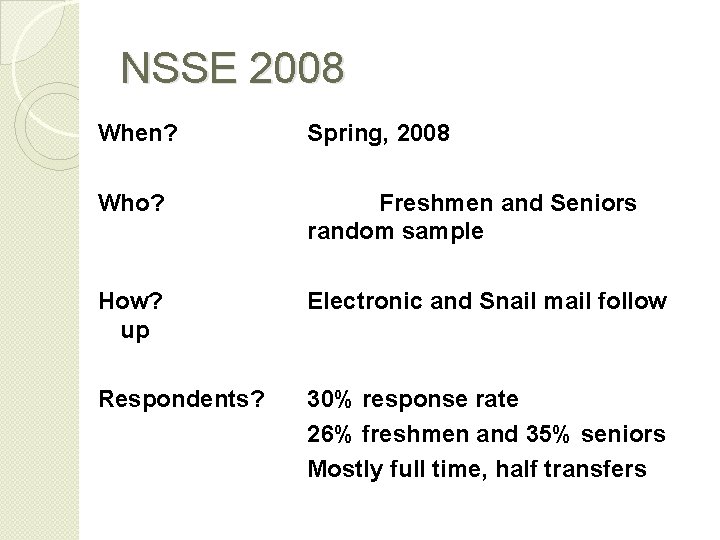 NSSE 2008

When? Spring, 2008

Who? Freshmen and Seniors random sample

How? Electronic and Snail mail follow up

Respondents? 30% response rate
26% freshmen and 35% seniors
Mostly full time, half transfers